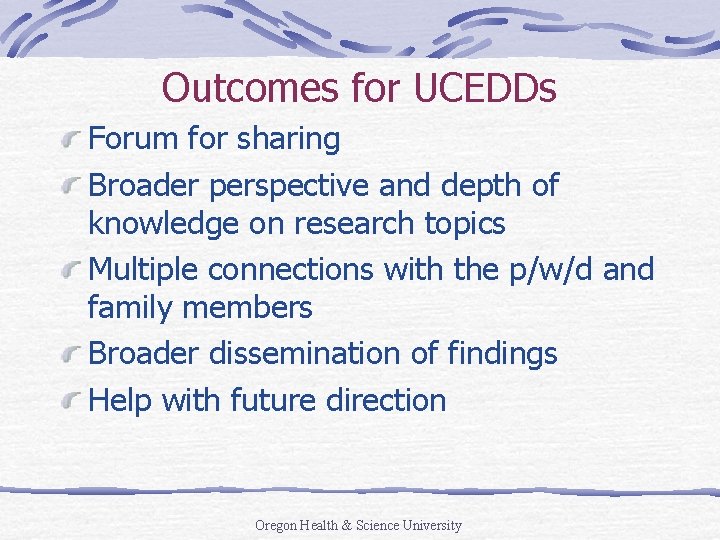 Outcomes for UCEDDs

Forum for sharing

Broader perspective and depth of knowledge on research topics

Multiple connections with the p/w/d and family members

Broader dissemination of findings

Help with future direction

Oregon Health & Science University